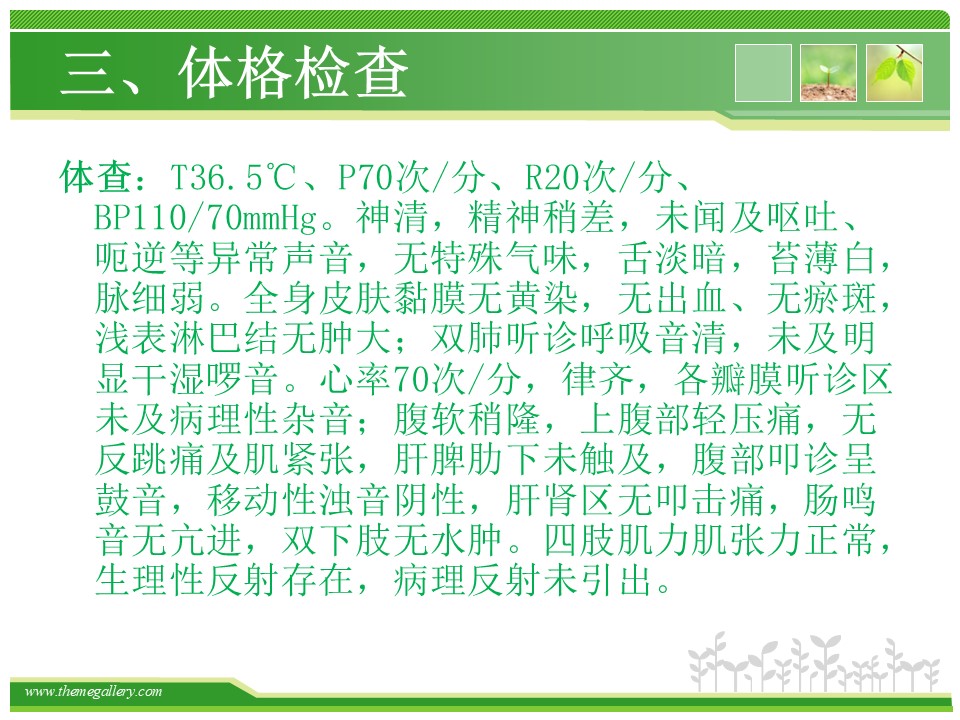 三、体格检查

体查：T36.5℃、P70次/分、R20次/分、BP110/70mmHg。神清，精神稍差，未闻及呕吐、呃逆等异常声音，无特殊气味，舌淡暗，苔薄白，脉细弱。全身皮肤黏膜无黄染，无出血、无瘀斑，浅表淋巴结无肿大；双肺听诊呼吸音清，未及明显干湿啰音。心率70次/分，律齐，各瓣膜听诊区未及病理性杂音；腹软稍隆，上腹部轻压痛，无反跳痛及肌紧张，肝脾肋下未触及，腹部叩诊呈鼓音，移动性浊音阴性，肝肾区无叩击痛，肠鸣音无亢进，双下肢无水肿。四肢肌力肌张力正常，生理性反射存在，病理反射未引出。

www.themegallery.com